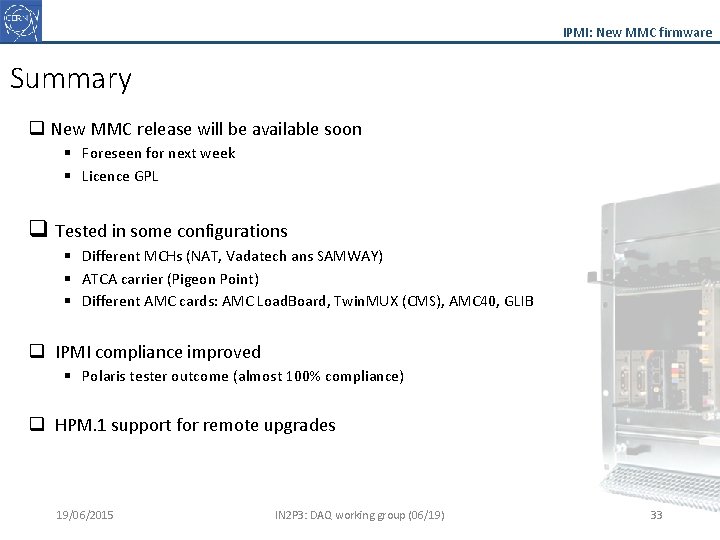 CERN

IPMI: New MMC firmware

Summary

❑ New MMC release will be available soon
▪ Foreseen for next week
▪ Licence GPL

❑ Tested in some configurations
▪ Different MCHs (NAT, Vadatech ans SAMWAY)
▪ ATCA carrier (Pigeon Point)
▪ Different AMC cards: AMC LoadBoard, TwinMUX (CMS), AMC40, GLIB

❑ IPMI compliance improved
▪ Polaris tester outcome (almost 100% compliance)

❑ HPM.1 support for remote upgrades

19/06/2015 IN2P3: DAQ working group (06/19) 33